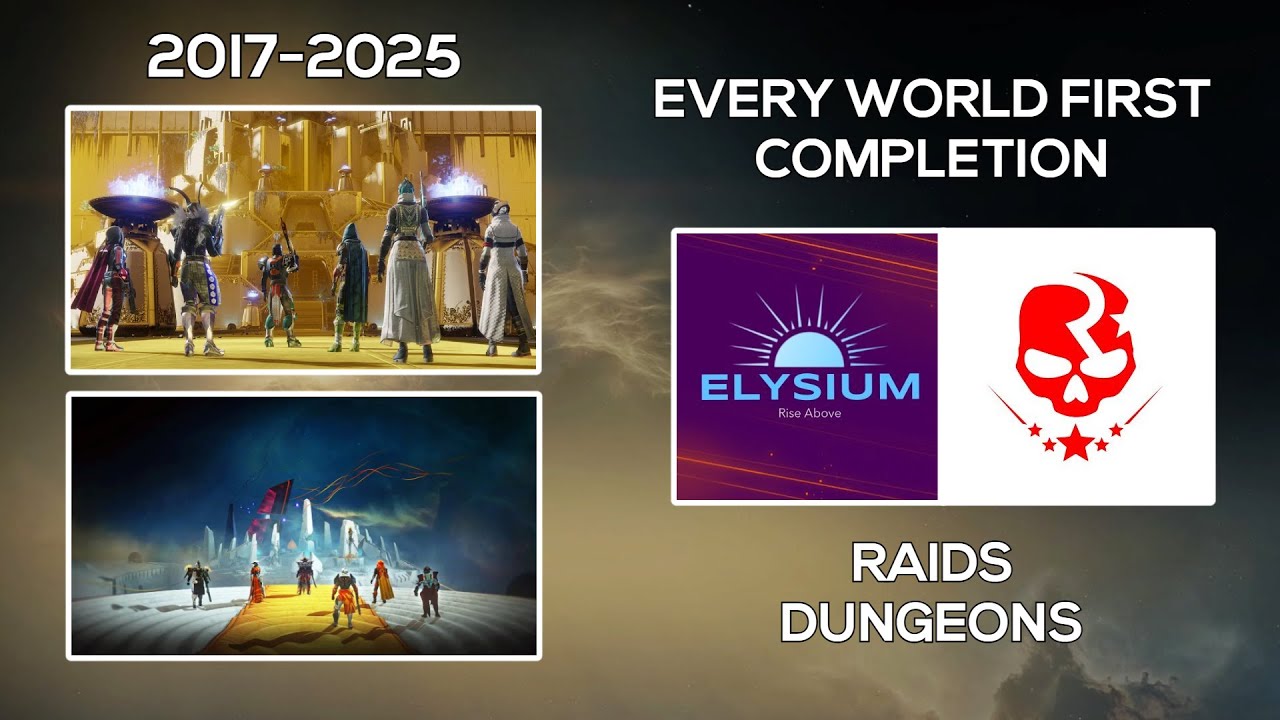 2017-2025

EVERY WORLD FIRST COMPLETION

ELYSIUM
Rise Above

RAIDS
DUNGEONS